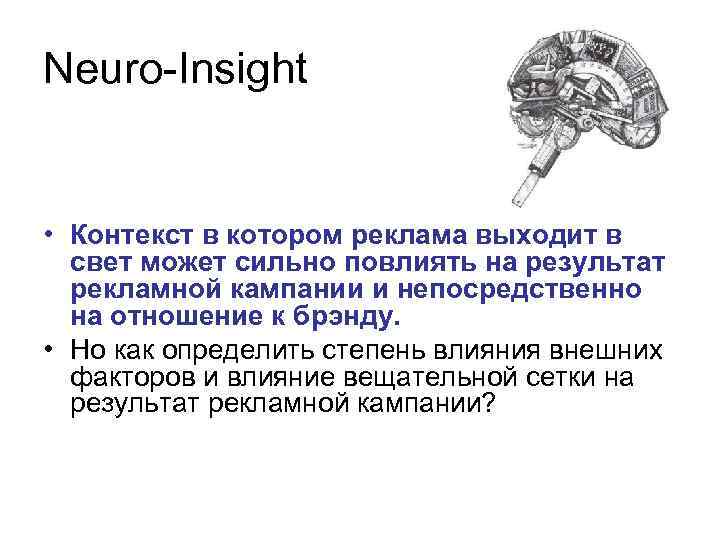 Neuro-Insight

• Контекст в котором реклама выходит в свет может сильно повлиять на результат рекламной кампании и непосредственно на отношение к брэнду.

• Но как определить степень влияния внешних факторов и влияние вещательной сетки на результат рекламной кампании?